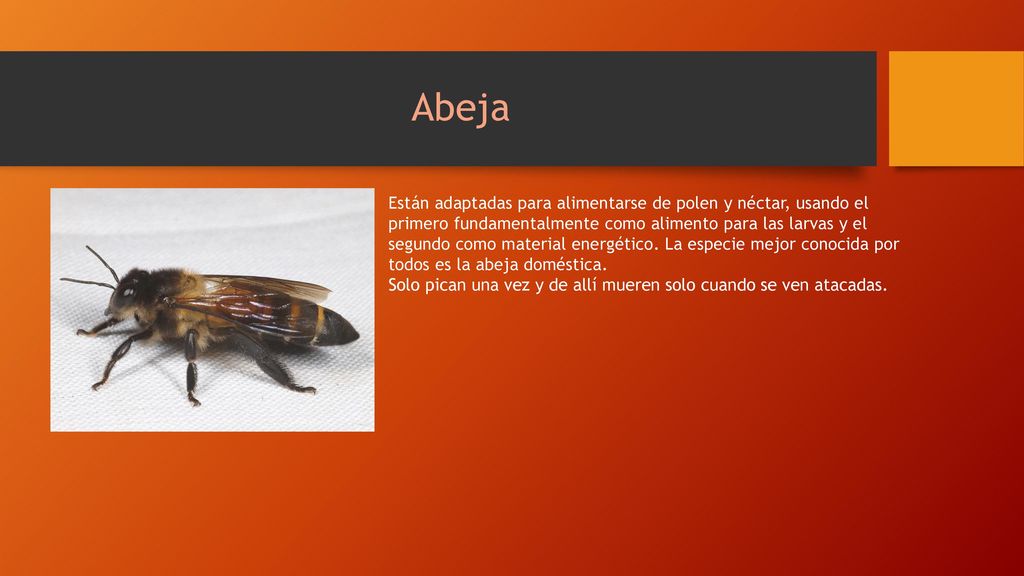 Abeja

Están adaptadas para alimentarse de polen y néctar, usando el primero fundamentalmente como alimento para las larvas y el segundo como material energético. La especie mejor conocida por todos es la abeja doméstica.
Solo pican una vez y de allí mueren solo cuando se ven atacadas.